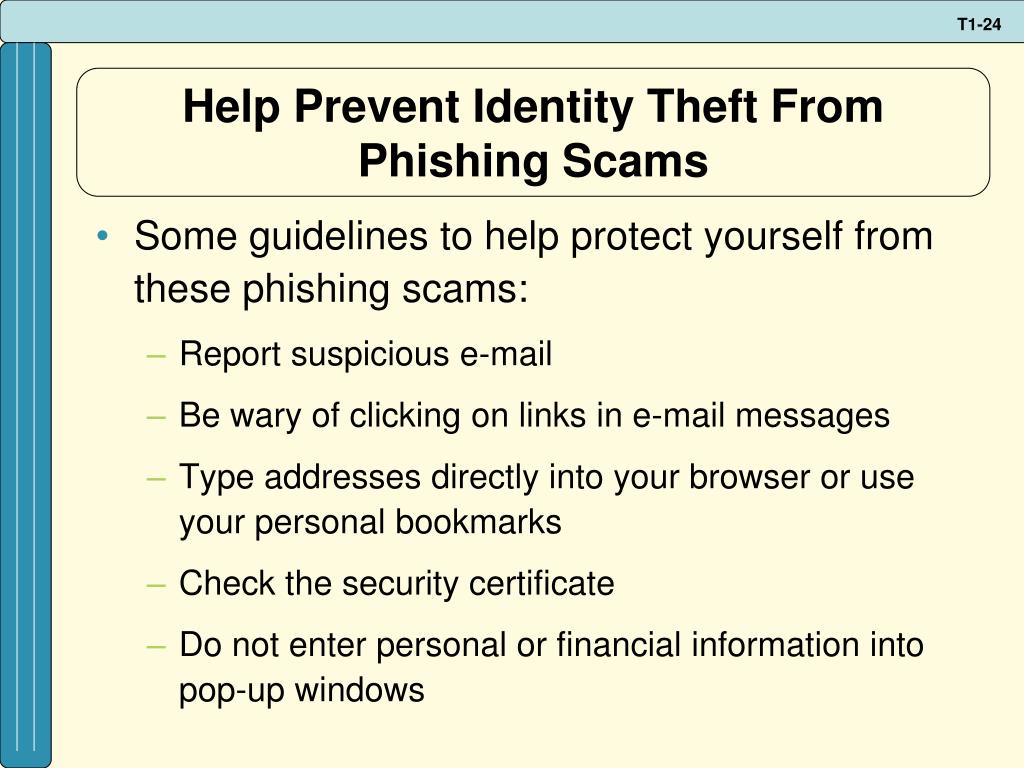 T1-24

Help Prevent Identity Theft From Phishing Scams

• Some guidelines to help protect yourself from these phishing scams:
– Report suspicious e-mail
– Be wary of clicking on links in e-mail messages
– Type addresses directly into your browser or use your personal bookmarks
– Check the security certificate
– Do not enter personal or financial information into pop-up windows